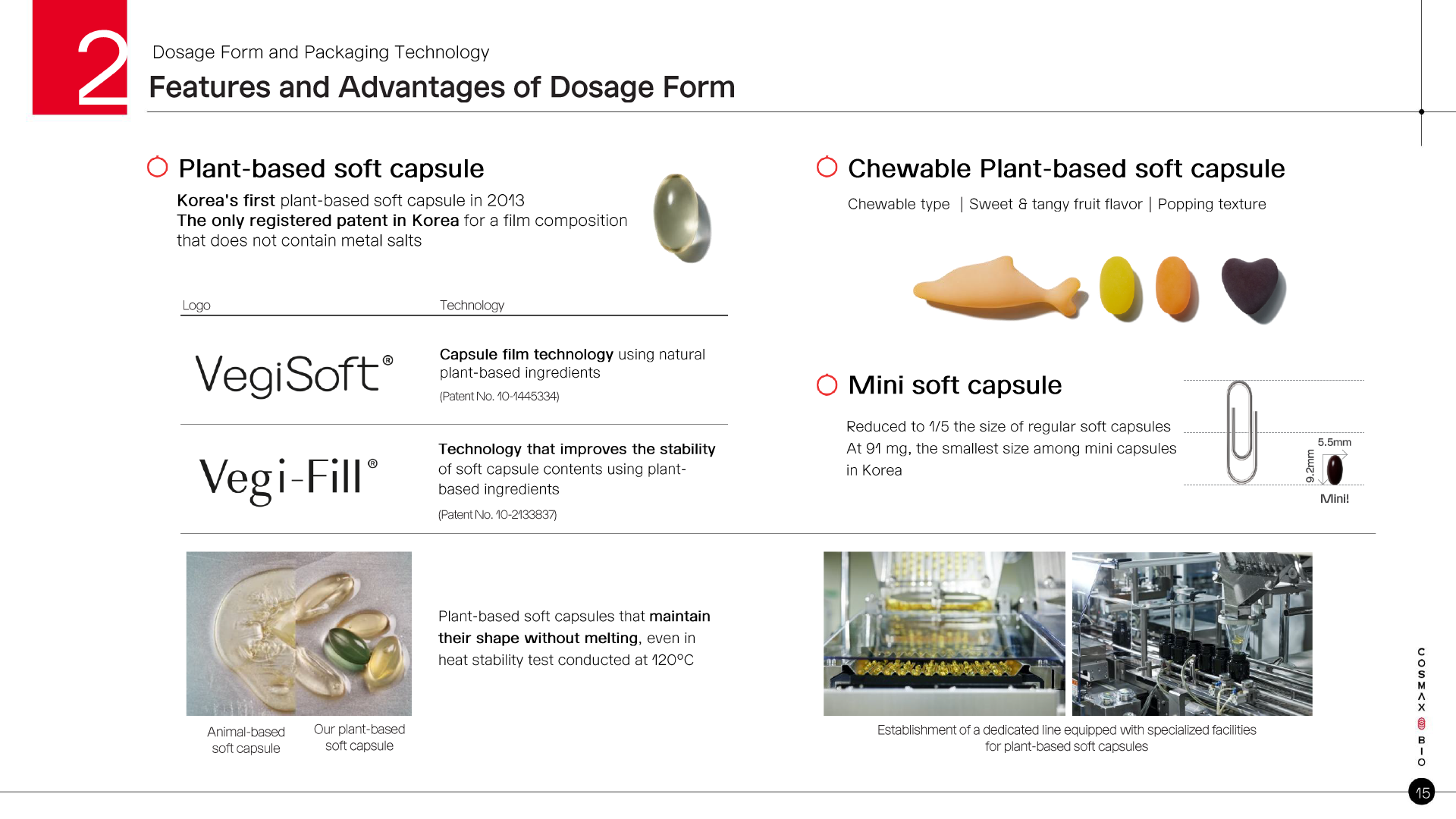 2

Dosage Form and Packaging Technology

Features and Advantages of Dosage Form

Plant-based soft capsule

Korea's first plant-based soft capsule in 2013
The only registered patent in Korea for a film composition that does not contain metal salts

| Logo | Technology |
|---|---|
| VegiSoft® | Capsule film technology using natural plant-based ingredients (Patent No. 10-1445334) |
| Vegi-Fill® | Technology that improves the stability of soft capsule contents using plant-based ingredients (Patent No. 10-2133837) |

Animal-based soft capsule

Our plant-based soft capsule

Plant-based soft capsules that maintain their shape without melting, even in heat stability test conducted at 120°C

Chewable Plant-based soft capsule

Chewable type | Sweet & tangy fruit flavor | Popping texture

Mini soft capsule

Reduced to 1/5 the size of regular soft capsules
At 91 mg, the smallest size among mini capsules in Korea

5.5mm
9.2mm
Mini!

Establishment of a dedicated line equipped with specialized facilities for plant-based soft capsules

COSMAX BIO

15